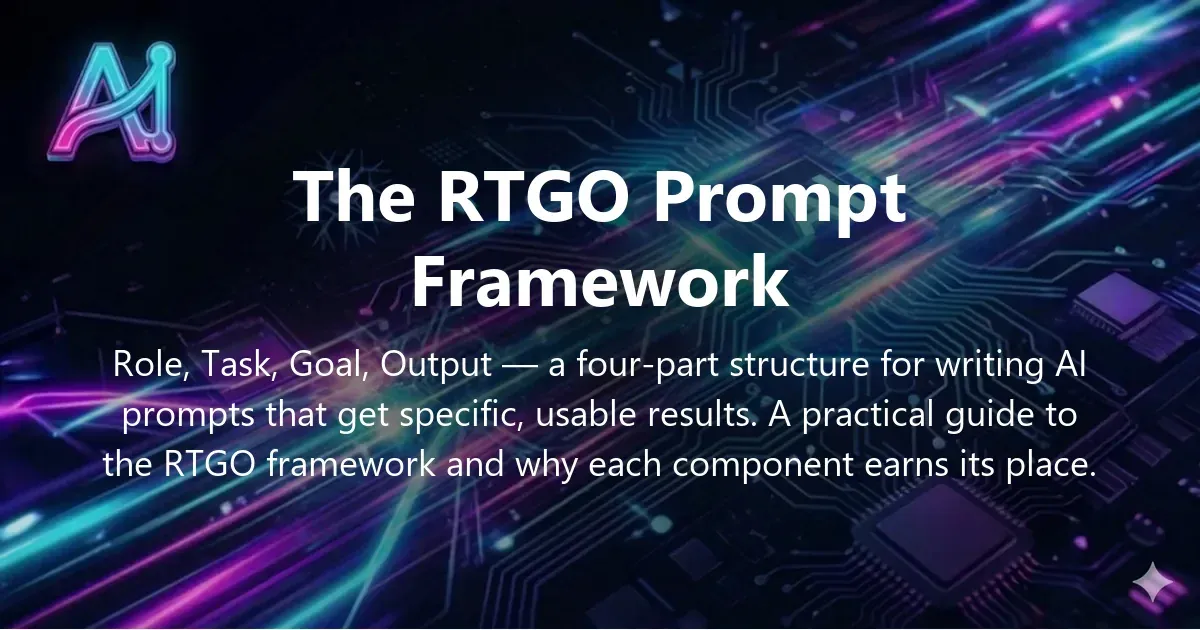 AI

The RTGO Prompt Framework

Role, Task, Goal, Output — a four-part structure for writing AI prompts that get specific, usable results. A practical guide to the RTGO framework and why each component earns its place.